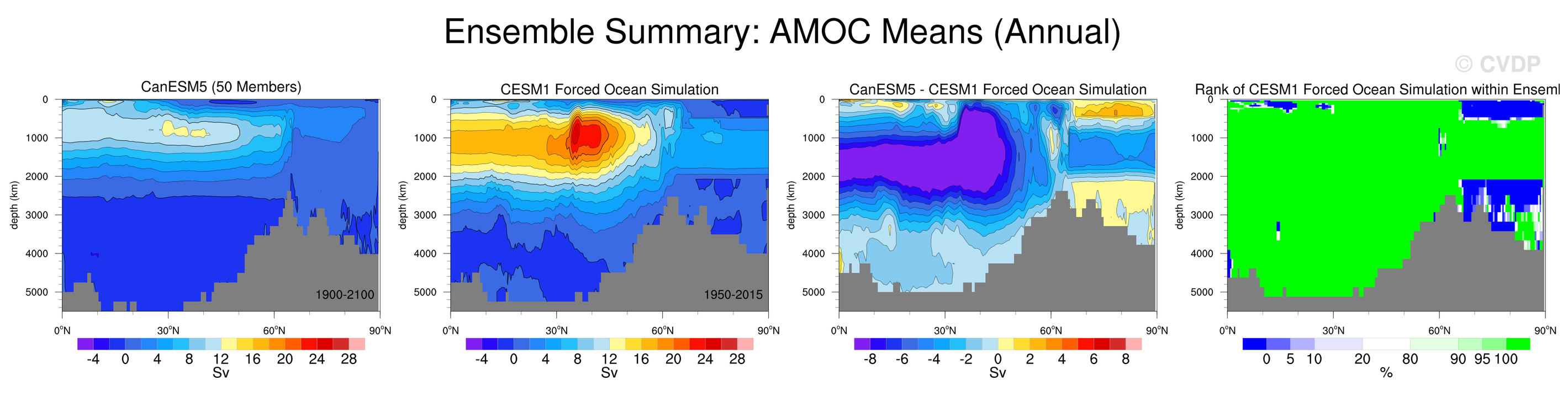 Ensemble Summary: AMOC Means (Annual)

© CVDP

CanESM5 (50 Members)

depth (km)

0
1000
2000
3000
4000
5000

1900-2100

0°N 30°N 60°N 90°N

-4 0 4 8 12 16 20 24 28
Sv

CESM1 Forced Ocean Simulation

depth (km)

0
1000
2000
3000
4000
5000

1950-2015

0°N 30°N 60°N 90°N

-4 0 4 8 12 16 20 24 28
Sv

CanESM5 - CESM1 Forced Ocean Simulation

depth (km)

0
1000
2000
3000
4000
5000

0°N 30°N 60°N 90°N

-8 -6 -4 -2 0 2 4 6 8
Sv

Rank of CESM1 Forced Ocean Simulation within Enseml

depth (km)

0
1000
2000
3000
4000
5000

0°N 30°N 60°N 90°N

0 5 10 20 80 90 95 100
%